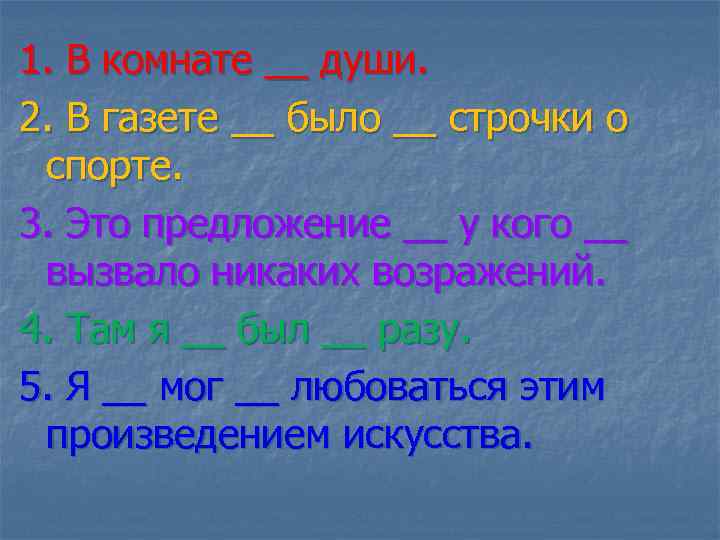 1. В комнате __ души.

2. В газете __ было __ строчки о спорте.

3. Это предложение __ у кого __ вызвало никаких возражений.

4. Там я __ был __ разу.

5. Я __ мог __ любоваться этим произведением искусства.